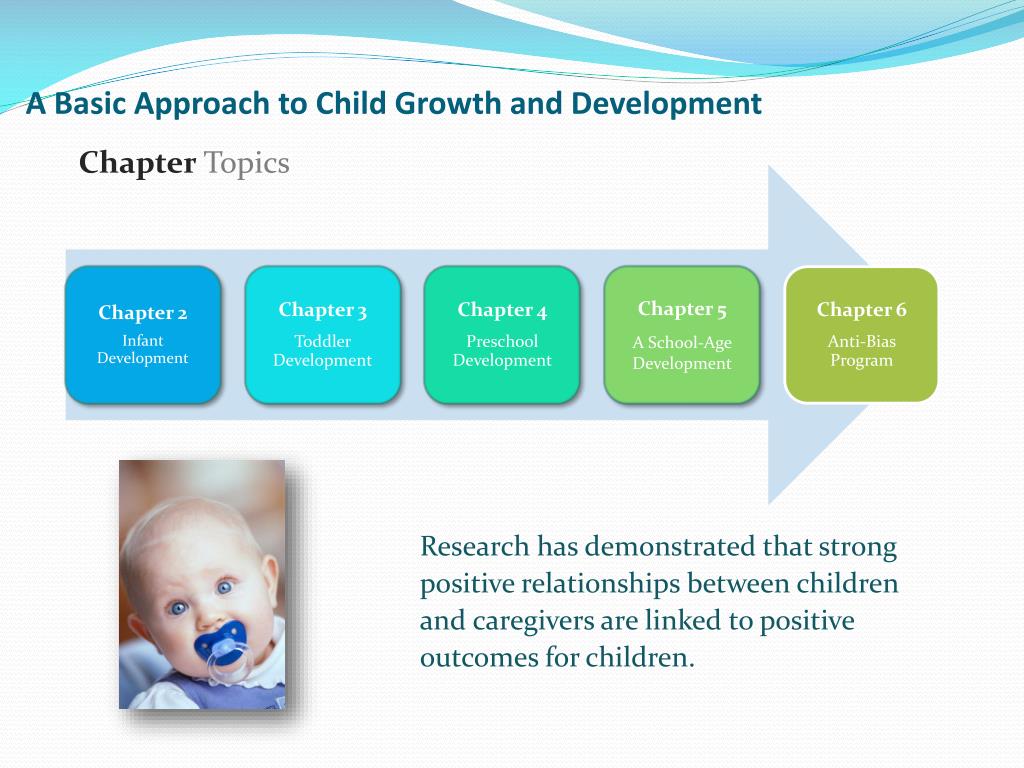 A Basic Approach to Child Growth and Development

Chapter Topics

Chapter 2
Infant Development

Chapter 3
Toddler Development

Chapter 4
Preschool Development

Chapter 5
A School-Age Development

Chapter 6
Anti-Bias Program

Research has demonstrated that strong positive relationships between children and caregivers are linked to positive outcomes for children.